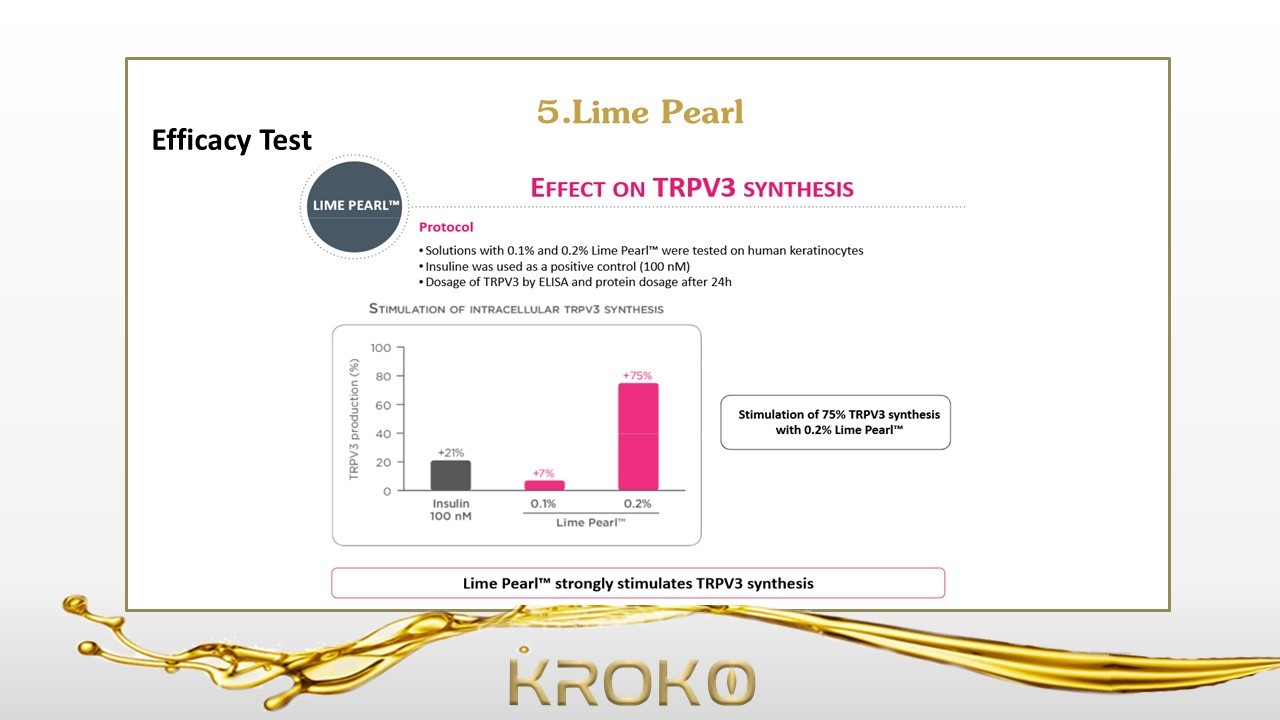 5.Lime Pearl

Efficacy Test

LIME PEARL™

EFFECT ON TRPV3 SYNTHESIS

Protocol

• Solutions with 0.1% and 0.2% Lime Pearl™ were tested on human keratinocytes
• Insuline was used as a positive control (100 nM)
• Dosage of TRPV3 by ELISA and protein dosage after 24h

STIMULATION OF INTRACELLULAR TRPV3 SYNTHESIS

TRPV3 production (%)

100
80
60
40
20
0

+21%
+7%
+75%

Insulin 100 nM
0.1%
0.2%
Lime Pearl™

Stimulation of 75% TRPV3 synthesis with 0.2% Lime Pearl™

Lime Pearl™ strongly stimulates TRPV3 synthesis

KROKO